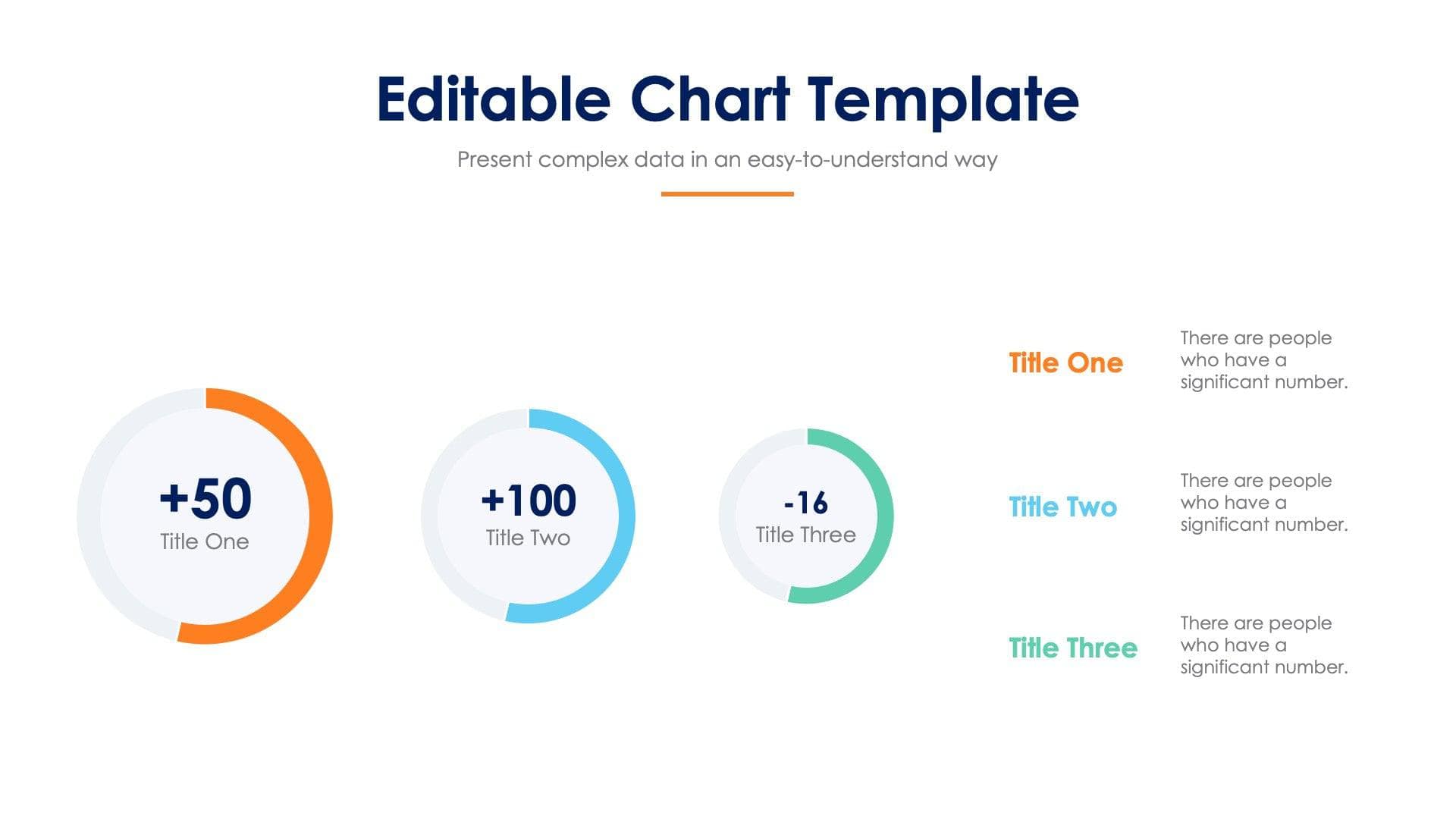 Editable Chart Template

Present complex data in an easy-to-understand way

+50
Title One

+100
Title Two

-16
Title Three

Title One
There are people who have a significant number.

Title Two
There are people who have a significant number.

Title Three
There are people who have a significant number.